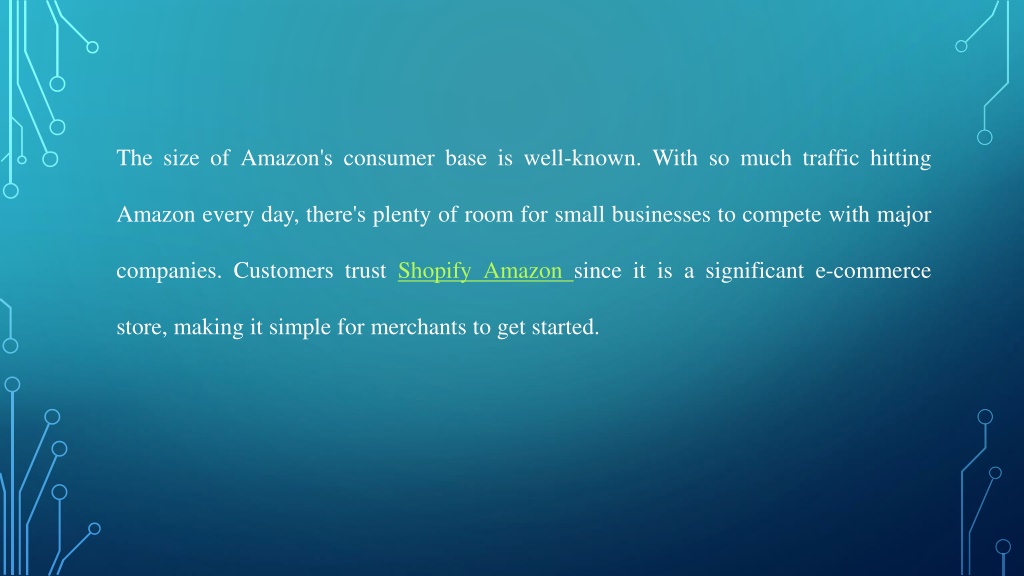 The size of Amazon's consumer base is well-known. With so much traffic hitting Amazon every day, there's plenty of room for small businesses to compete with major companies. Customers trust Shopify Amazon since it is a significant e-commerce store, making it simple for merchants to get started.